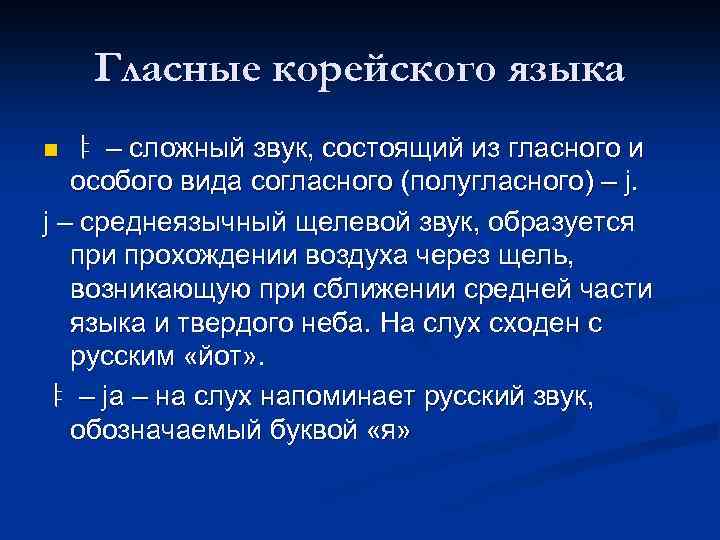 Гласные корейского языка

ㅑ – сложный звук, состоящий из гласного и особого вида согласного (полугласного) – j.

j – среднеязычный щелевой звук, образуется при прохождении воздуха через щель, возникающую при сближении средней части языка и твердого неба. На слух сходен с русским «йот».

ㅑ – ja – на слух напоминает русский звук, обозначаемый буквой «я»